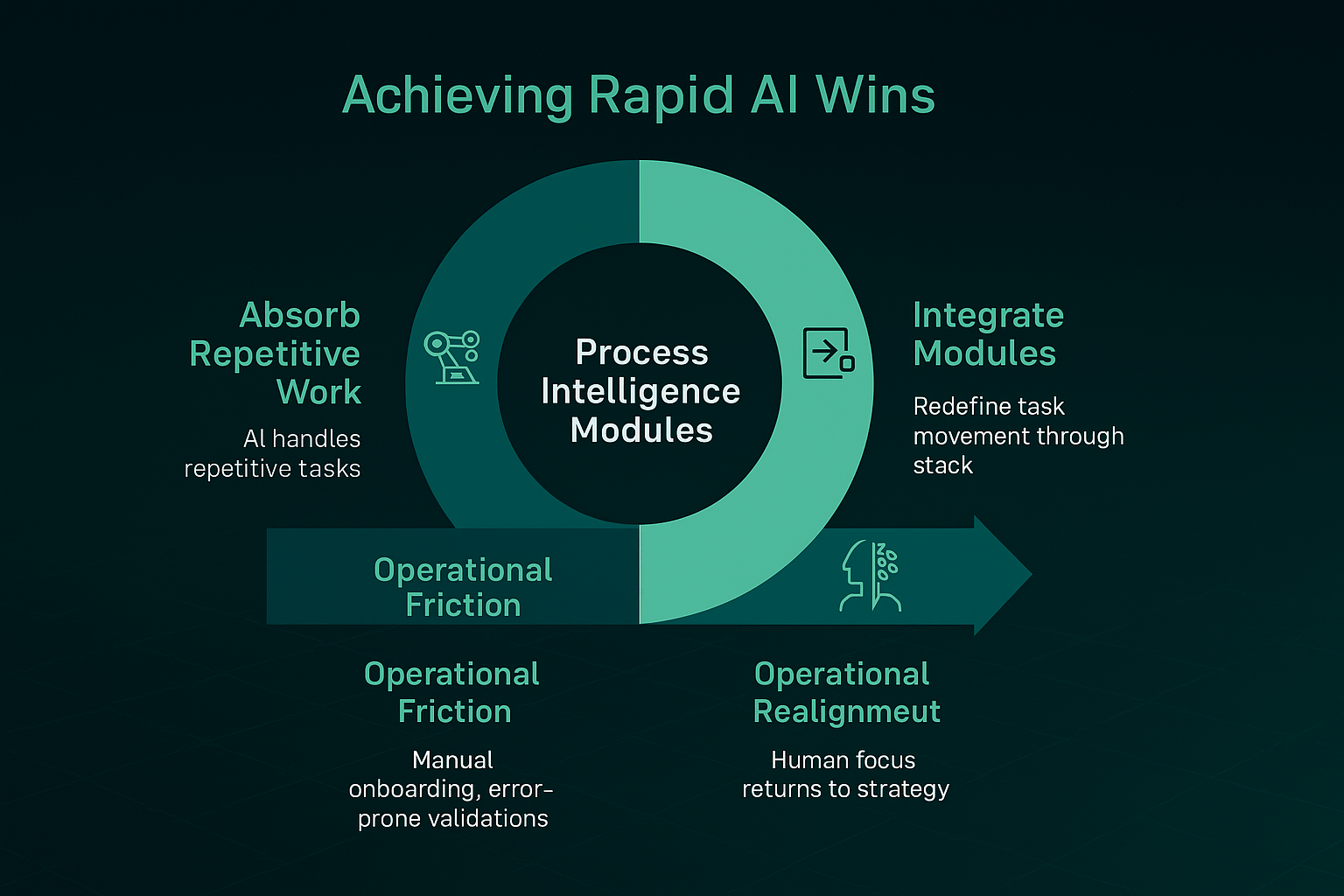 Achieving Rapid AI Wins

Absorb Repetitive Work

AI handles repetitive tasks

Process Intelligence Modules

Integrate Modules

Redefine task movement through stack

Operational Friction

Operational Friction

Manual onboarding, error-prone validations

Operational Realignmeut

Human focus returns to strategy